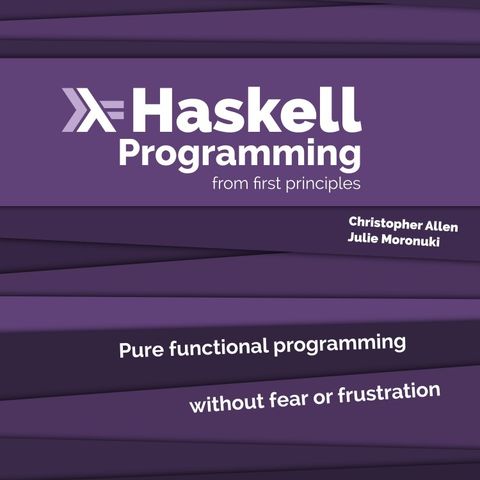 Haskell Programming
from first principles

Christopher Allen
Julie Moronuki

Pure functional programming

without fear or frustration